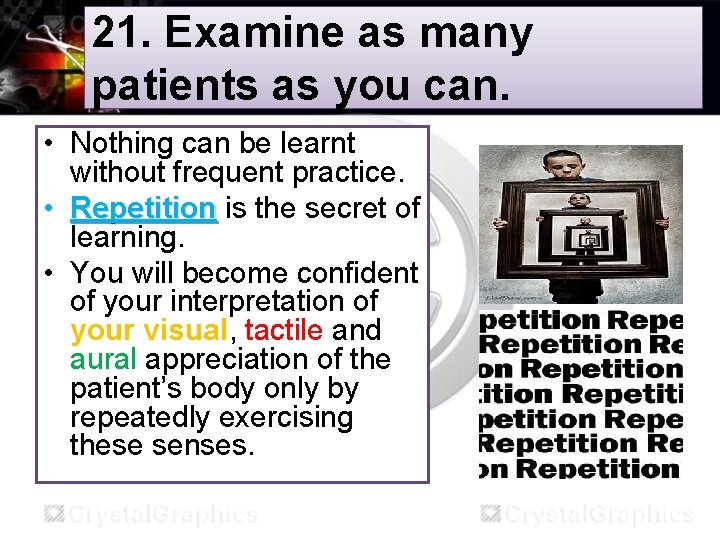 21. Examine as many patients as you can.

• Nothing can be learnt without frequent practice.
• Repetition is the secret of learning.
• You will become confident of your interpretation of your visual, tactile and aural appreciation of the patient's body only by repeatedly exercising these senses.

petition Repe
Repetition Re
on Repetition
ition Repetiti
petition Repe
Repetition Re
on Repetition

CrystalGraphics
CrystalGraphics